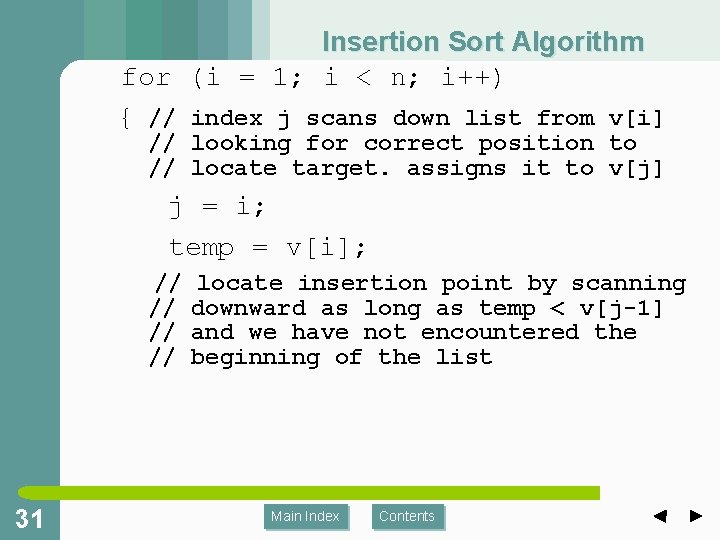 Insertion Sort Algorithm

for (i = 1; i < n; i++)

{ // index j scans down list from v[i]
// looking for correct position to
// locate target. assigns it to v[j]

j = i;

temp = v[i];

// locate insertion point by scanning
// downward as long as temp < v[j-1]
// and we have not encountered the
// beginning of the list

31

Main Index

Contents